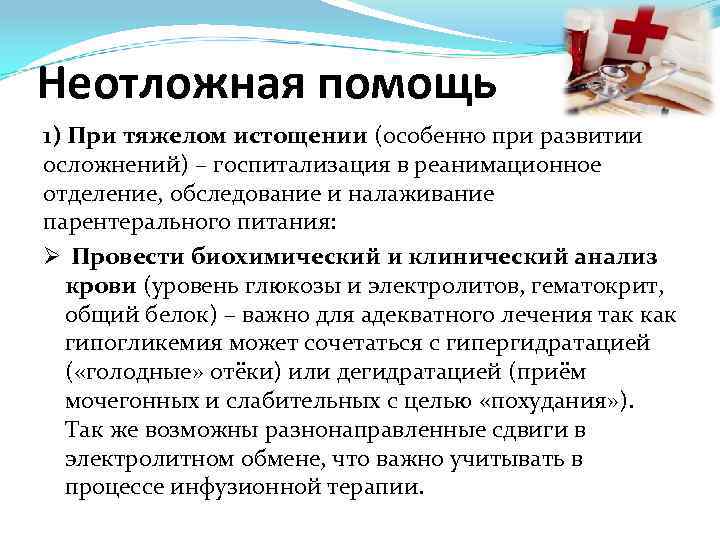 Неотложная помощь

1) При тяжелом истощении (особенно при развитии осложнений) – госпитализация в реанимационное отделение, обследование и налаживание парентерального питания:

➢ Провести биохимический и клинический анализ крови (уровень глюкозы и электролитов, гематокрит, общий белок) – важно для адекватного лечения так как гипогликемия может сочетаться с гипергидратацией («голодные» отёки) или дегидратацией (приём мочегонных и слабительных с целью «похудания»). Так же возможны разнонаправленные сдвиги в электролитном обмене, что важно учитывать в процессе инфузионной терапии.